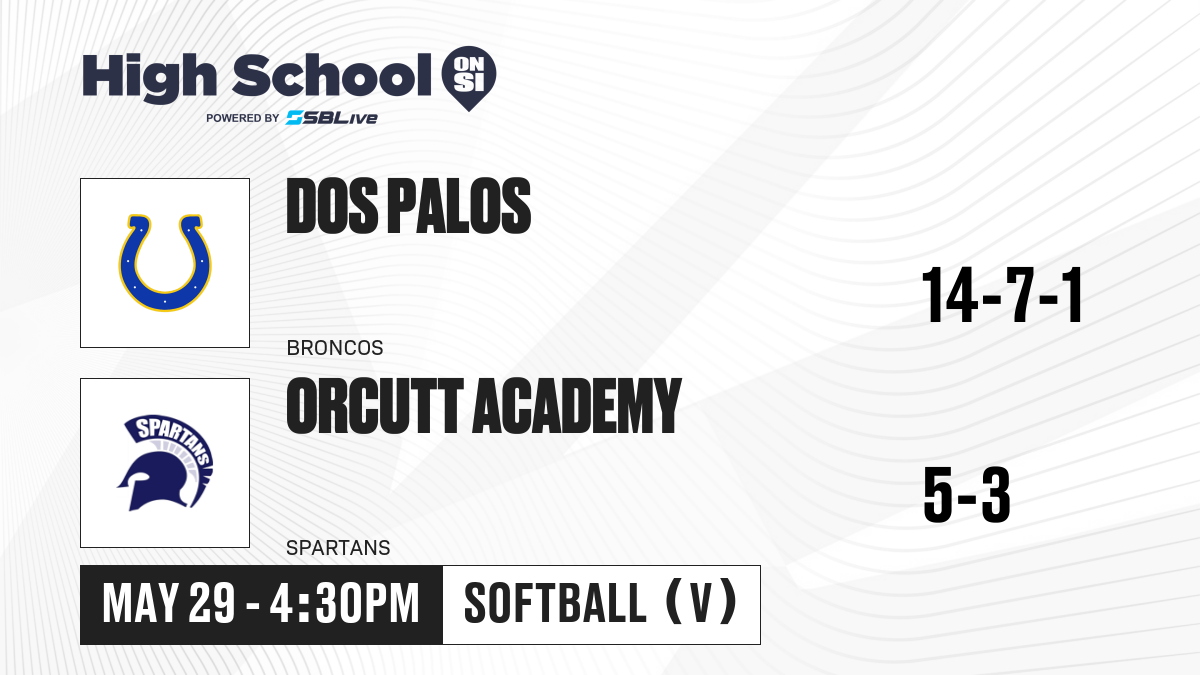 High School ON SI
POWERED BY SBLive

DOS PALOS
BRONCOS
14-7-1

SPARTANS

ORCUTT ACADEMY
SPARTANS
5-3

MAY 29 - 4:30PM
SOFTBALL (V)